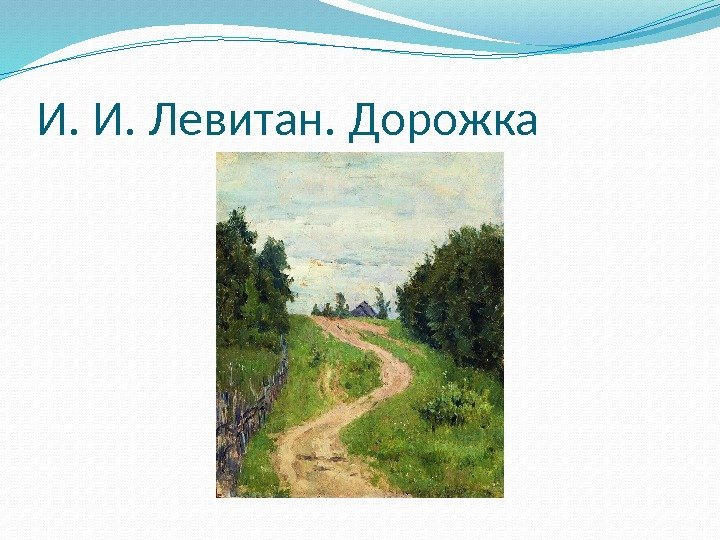 И. И. Левитан. Дорожка